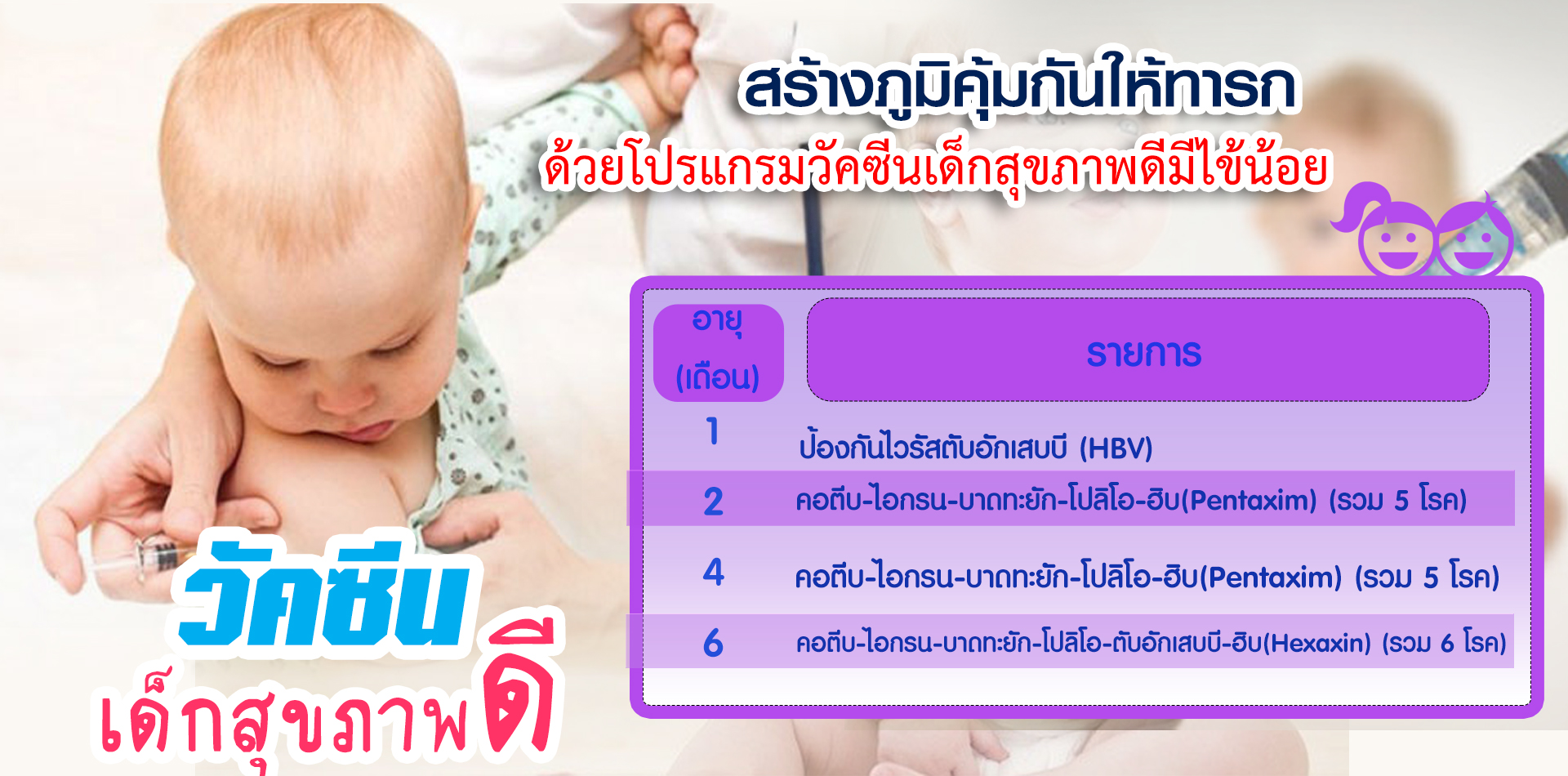 สร้างภูมิคุ้มกันให้ทารก
ด้วยโปรแกรมวัคซีนเด็กสุขภาพดีมีไข้น้อย

| อายุ (เดือน) | รายการ |
|---|---|
| 1 | ป้องกันไวรัสตับอักเสบบี (HBV) |
| 2 | คอตีบ-ไอกรน-บาดทะยัก-โปลิโอ-ฮิบ(Pentaxim) (รวม 5 โรค) |
| 4 | คอตีบ-ไอกรน-บาดทะยัก-โปลิโอ-ฮิบ(Pentaxim) (รวม 5 โรค) |
| 6 | คอตีบ-ไอกรน-บาดทะยัก-โปลิโอ-ตับอักเสบบี-ฮิบ(Hexaxin) (รวม 6 โรค) |

วัคซีน
เด็กสุขภาพดี